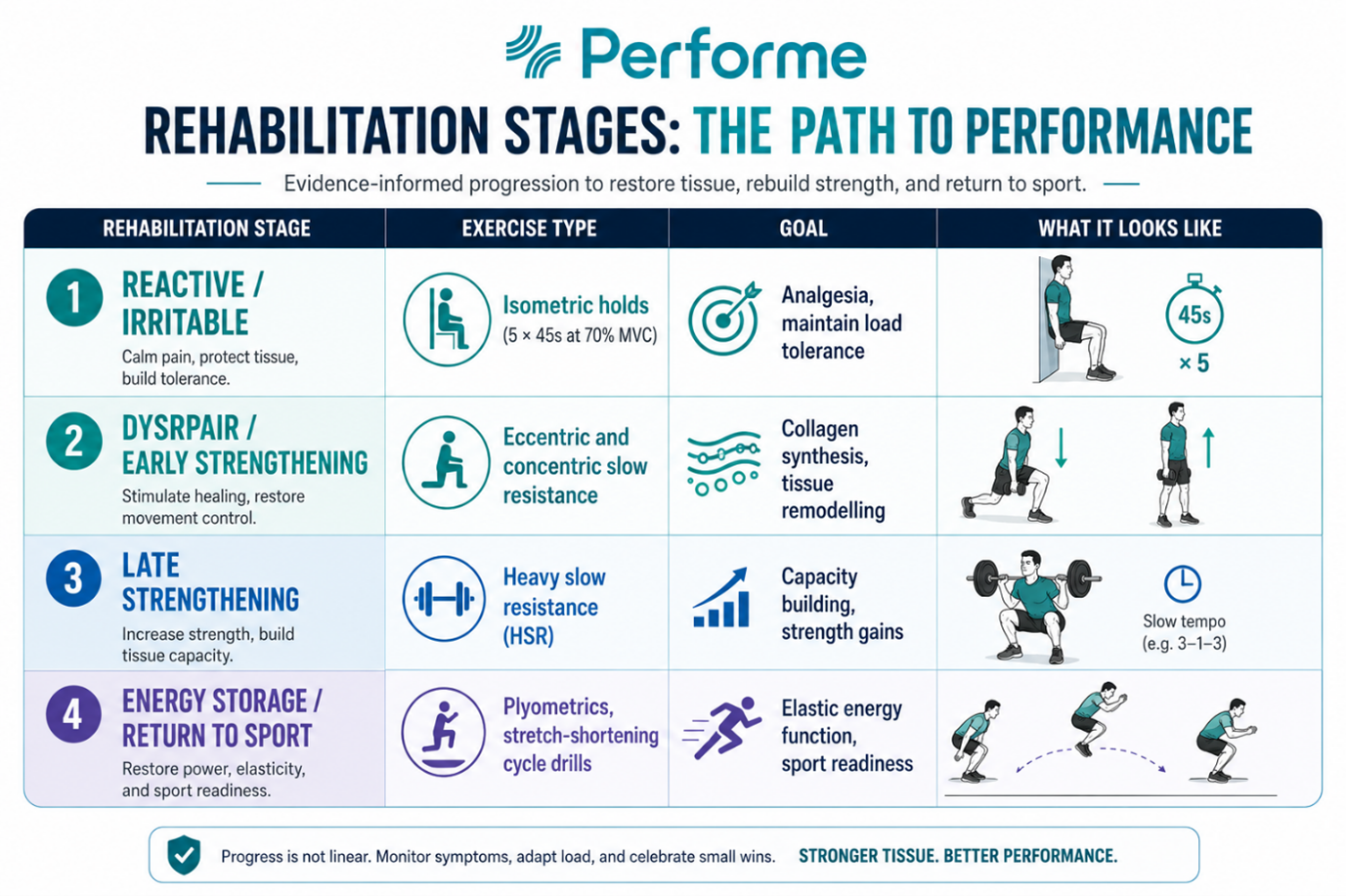 Performe

REHABILITATION STAGES: THE PATH TO PERFORMANCE

Evidence-informed progression to restore tissue, rebuild strength, and return to sport.

| REHABILITATION STAGE | EXERCISE TYPE | GOAL | WHAT IT LOOKS LIKE |
|---|---|---|---|
| 1 REACTIVE / IRRITABLE Calm pain, protect tissue, build tolerance. | Isometric holds (5 × 45s at 70% MVC) | Analgesia, maintain load tolerance | 45s × 5 |
| 2 DYSRPAIR / EARLY STRENGTHENING Stimulate healing, restore movement control. | Eccentric and concentric slow resistance | Collagen synthesis, tissue remodelling | |
| 3 LATE STRENGTHENING Increase strength, build tissue capacity. | Heavy slow resistance (HSR) | Capacity building, strength gains | Slow tempo (e.g. 3–1–3) |
| 4 ENERGY STORAGE / RETURN TO SPORT Restore power, elasticity, and sport readiness. | Plyometrics, stretch-shortening cycle drills | Elastic energy function, sport readiness | |

Progress is not linear. Monitor symptoms, adapt load, and celebrate small wins. STRONGER TISSUE. BETTER PERFORMANCE.